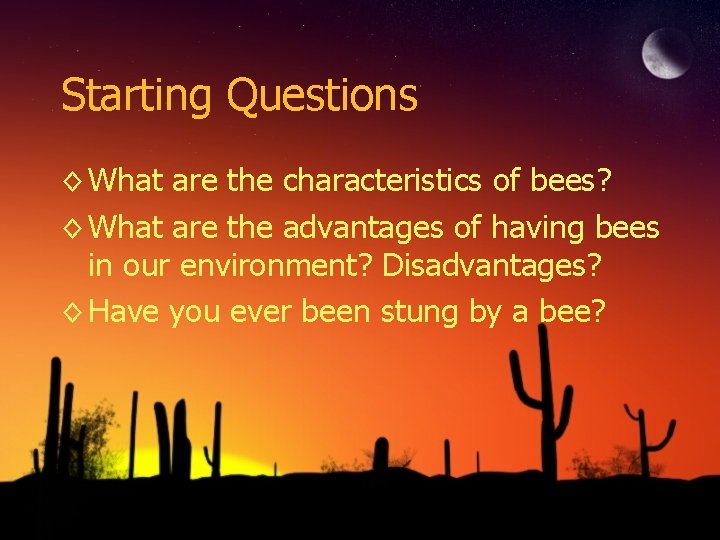 Starting Questions

◊ What are the characteristics of bees?
◊ What are the advantages of having bees in our environment? Disadvantages?
◊ Have you ever been stung by a bee?